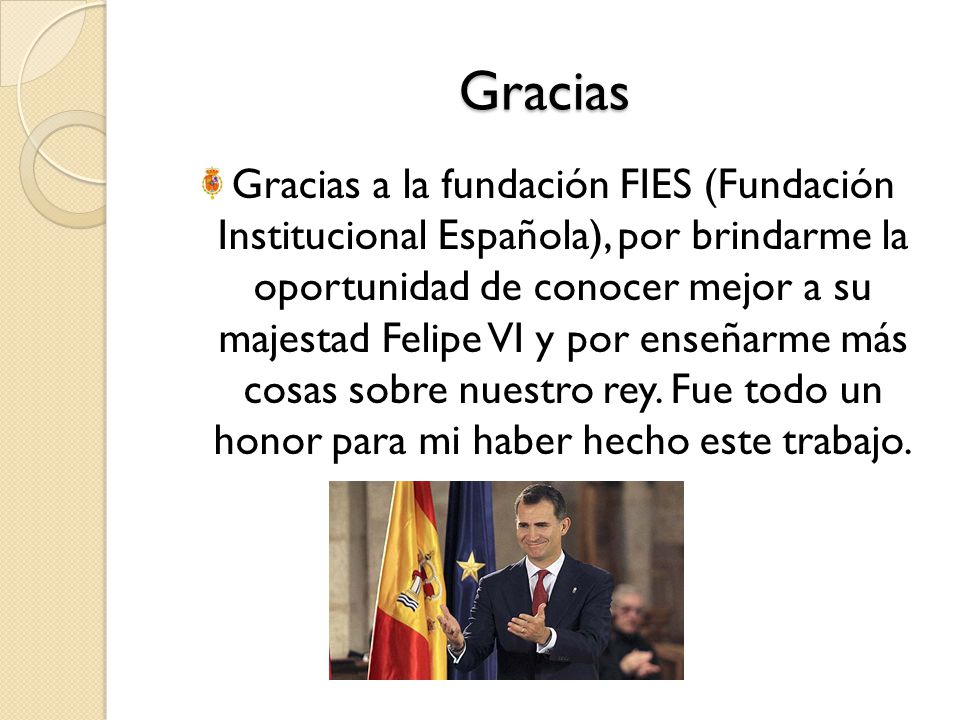 Gracias

Gracias a la fundación FIES (Fundación Institucional Española), por brindarme la oportunidad de conocer mejor a su majestad Felipe VI y por enseñarme más cosas sobre nuestro rey. Fue todo un honor para mi haber hecho este trabajo.